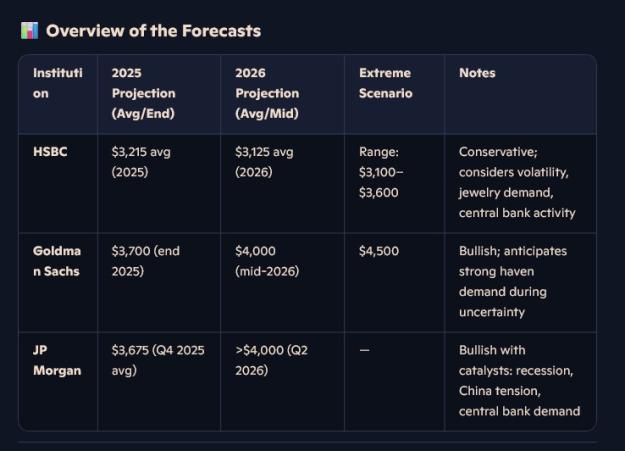 Overview of the Forecasts

| Institution | 2025 Projection (Avg/End) | 2026 Projection (Avg/Mid) | Extreme Scenario | Notes |
|---|---|---|---|---|
| HSBC | \$3,215 avg (2025) | \$3,125 avg (2026) | Range: \$3,100–\$3,600 | Conservative; considers volatility, jewelry demand, central bank activity |
| Goldman Sachs | \$3,700 (end 2025) | \$4,000 (mid-2026) | \$4,500 | Bullish; anticipates strong haven demand during uncertainty |
| JP Morgan | \$3,675 (Q4 2025 avg) | >\$4,000 (Q2 2026) | — | Bullish with catalysts: recession, China tension, central bank demand |